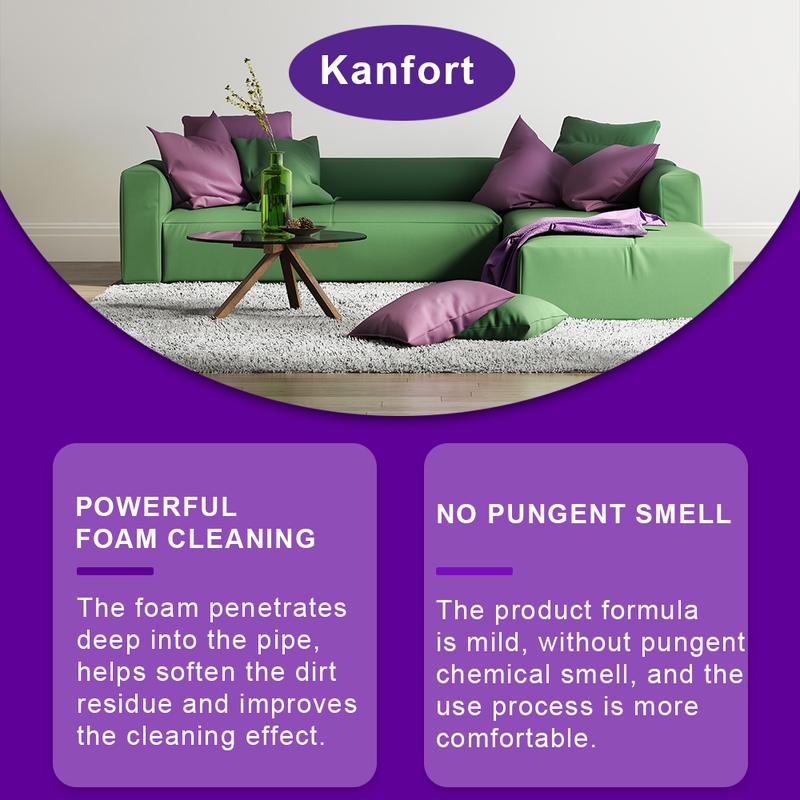 Kanfort

POWERFUL FOAM CLEANING

The foam penetrates deep into the pipe, helps soften the dirt residue and improves the cleaning effect.

NO PUNGENT SMELL

The product formula is mild, without pungent chemical smell, and the use process is more comfortable.